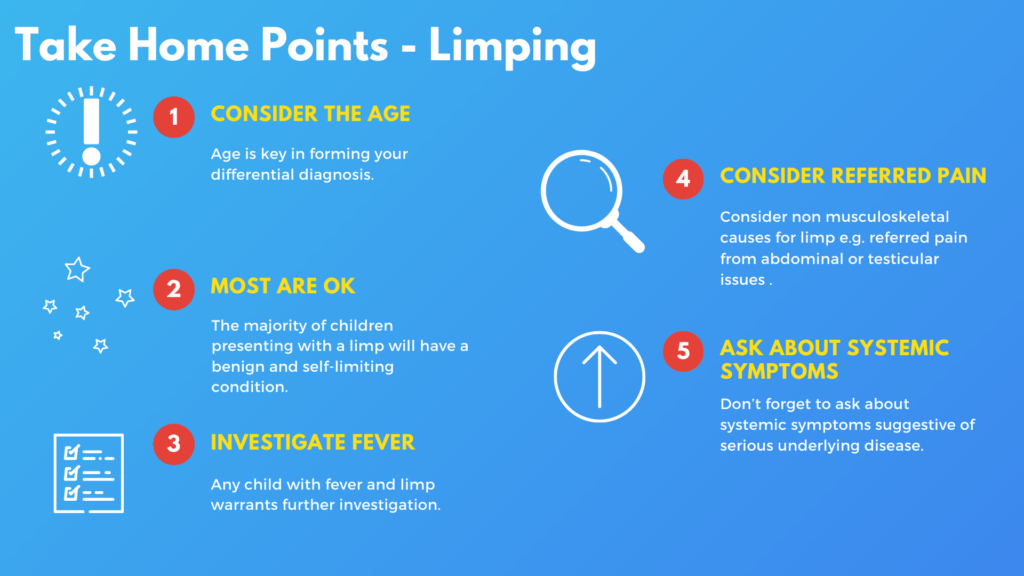 Take Home Points - Limping

1 CONSIDER THE AGE

Age is key in forming your differential diagnosis.

2 MOST ARE OK

The majority of children presenting with a limp will have a benign and self-limiting condition.

3 INVESTIGATE FEVER

Any child with fever and limp warrants further investigation.

4 CONSIDER REFERRED PAIN

Consider non musculoskeletal causes for limp e.g. referred pain from abdominal or testicular issues .

5 ASK ABOUT SYSTEMIC SYMPTOMS

Don't forget to ask about systemic symptoms suggestive of serious underlying disease.